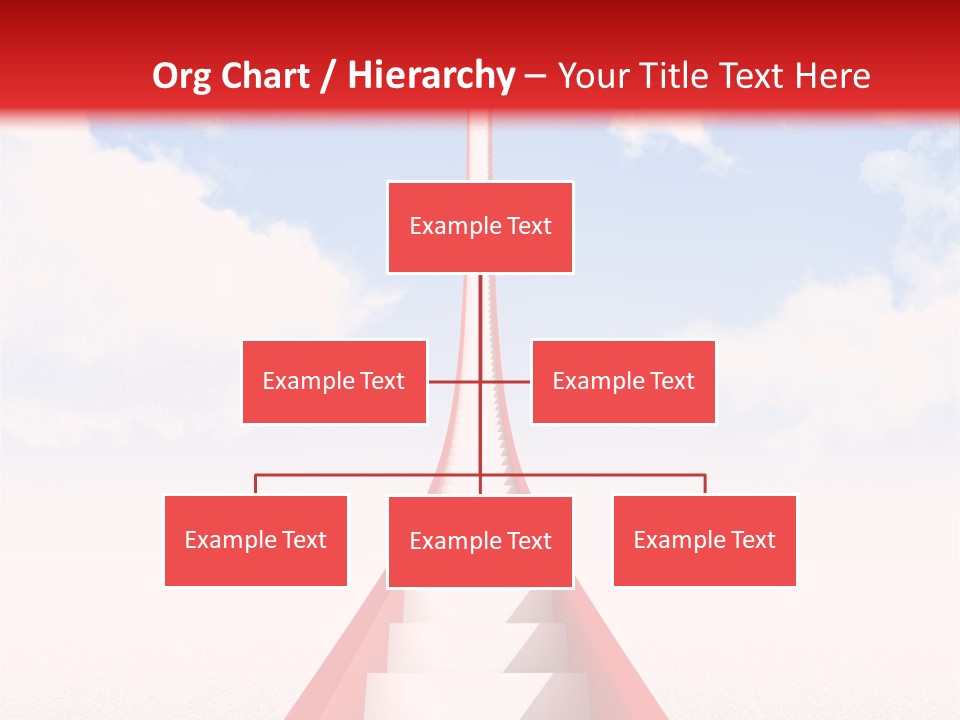 Org Chart / Hierarchy – Your Title Text Here

Example Text

Example Text

Example Text

Example Text

Example Text

Example Text